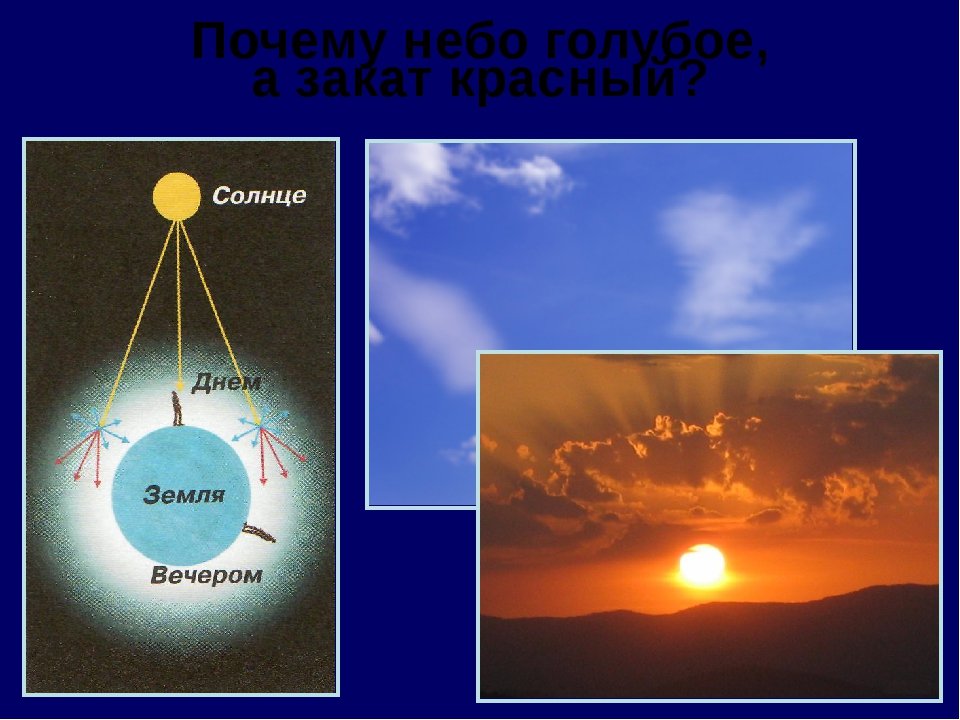 Почему небо голубое, а закат красный?

Солнце

Днем

Земля

Вечером